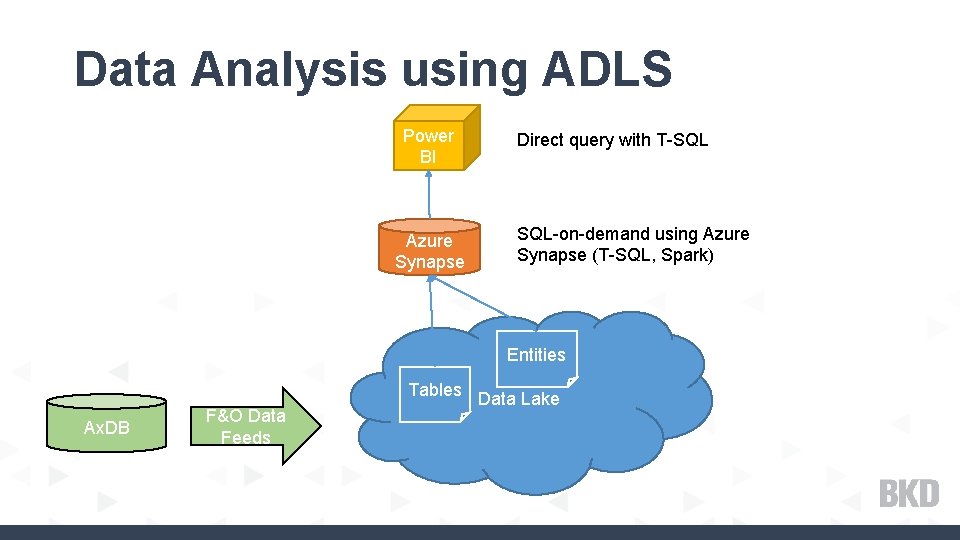 Data Analysis using ADLS

Power BI

Direct query with T-SQL

Azure Synapse

SQL-on-demand using Azure Synapse (T-SQL, Spark)

Entities

Tables

Data Lake

AxDB

F&O Data Feeds

BKD